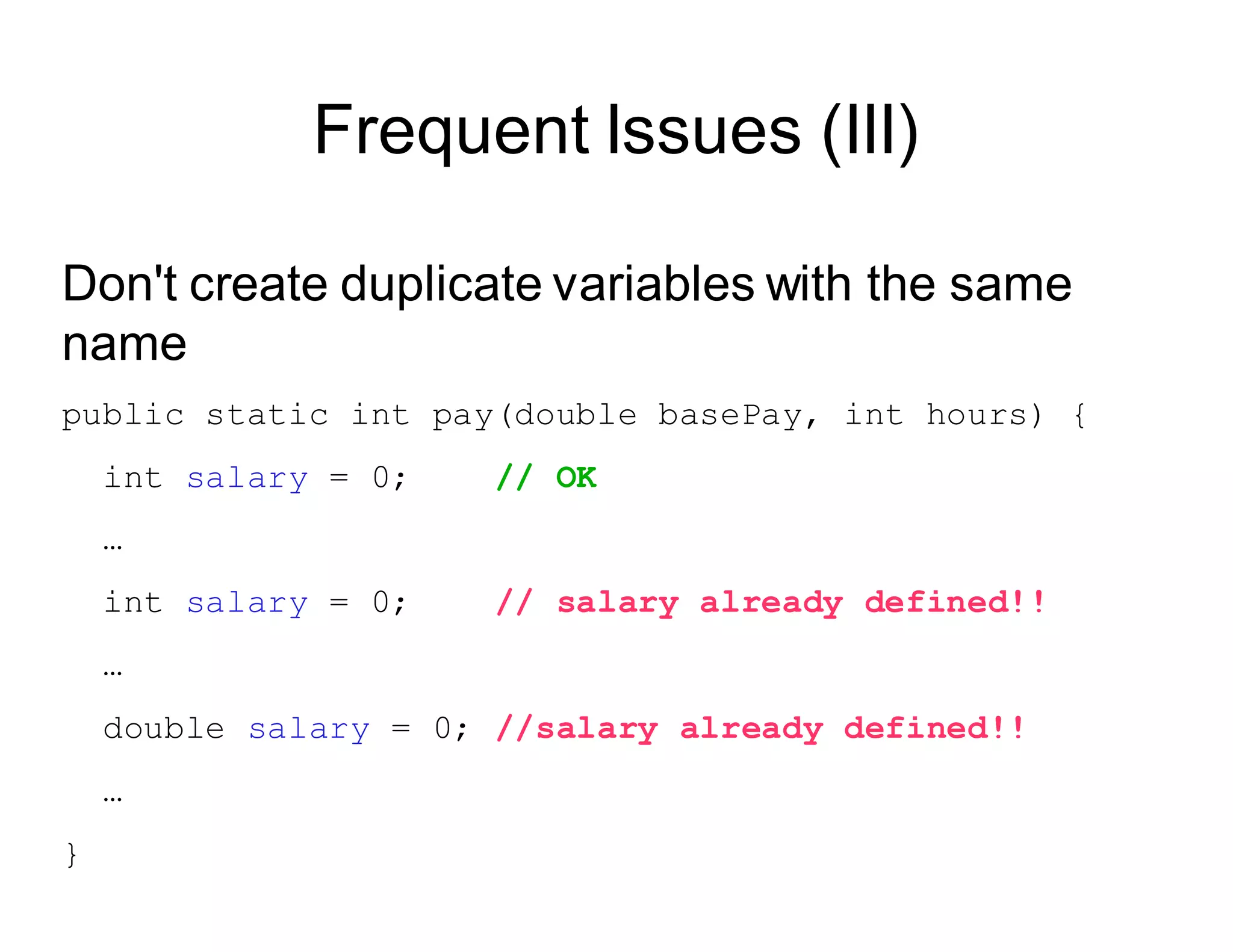 Frequent Issues (III)

Don't create duplicate variables with the same name

public static int pay(double basePay, int hours) {

int salary = 0;    // OK

…

int salary = 0;    // salary already defined!!

…

double salary = 0; //salary already defined!!

…

}